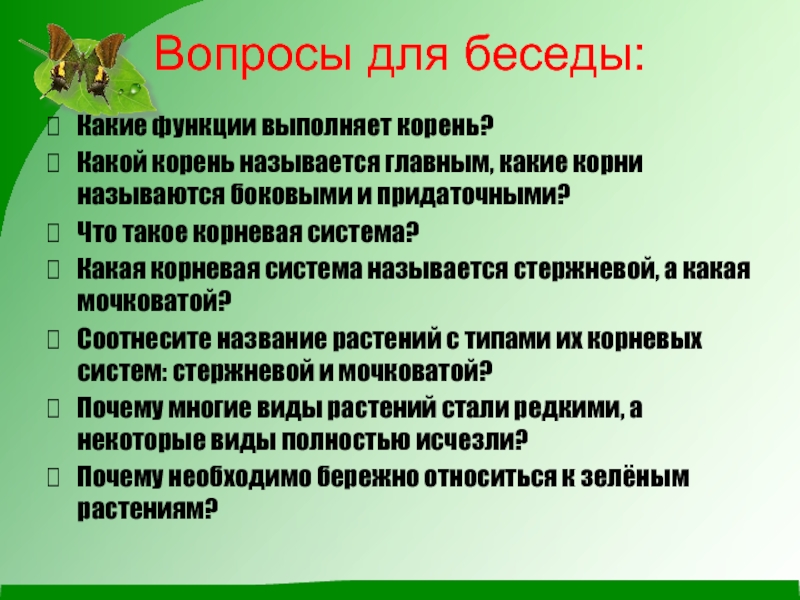 Вопросы для беседы:

Какие функции выполняет корень?

Какой корень называется главным, какие корни называются боковыми и придаточными?

Что такое корневая система?

Какая корневая система называется стержневой, а какая мочковатой?

Соотнесите название растений с типами их корневых систем: стержневой и мочковатой?

Почему многие виды растений стали редкими, а некоторые виды полностью исчезли?

Почему необходимо бережно относиться к зелёным растениям?